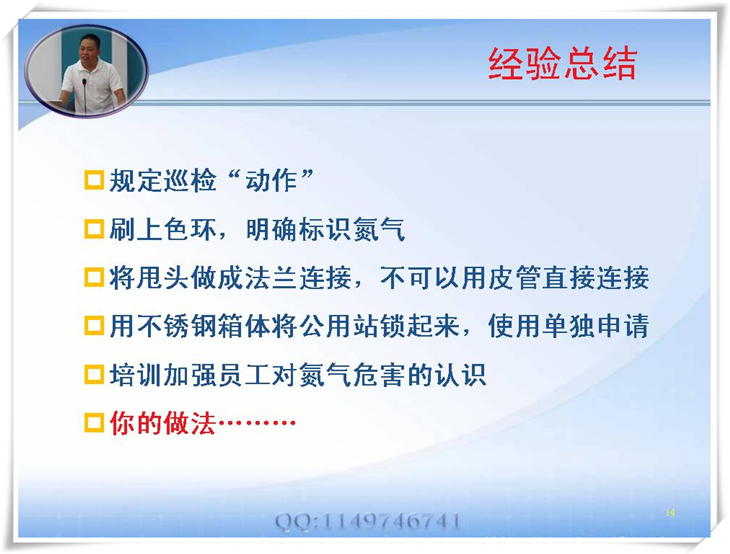 经验总结

□ 规定巡检“动作”

□ 刷上色环，明确标识氮气

□ 将甩头做成法兰连接，不可以用皮管直接连接

□ 用不锈钢箱体将公用站锁起来，使用单独申请

□ 培训加强员工对氮气危害的认识

□ 你的做法………

QQ:1149746741

14